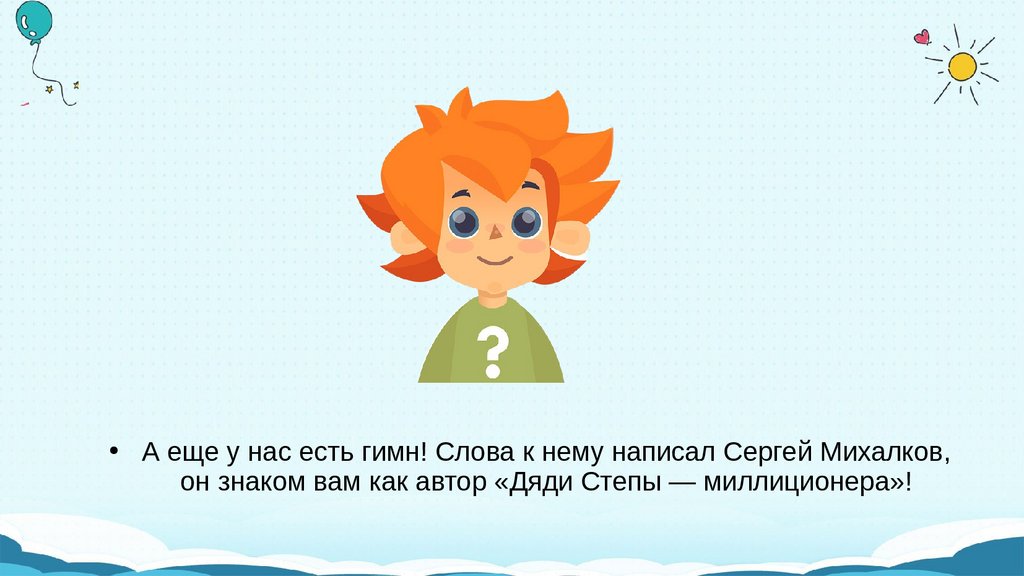 ?

• А еще у нас есть гимн! Слова к нему написал Сергей Михалков, он знаком вам как автор «Дяди Степы — миллиционера»!